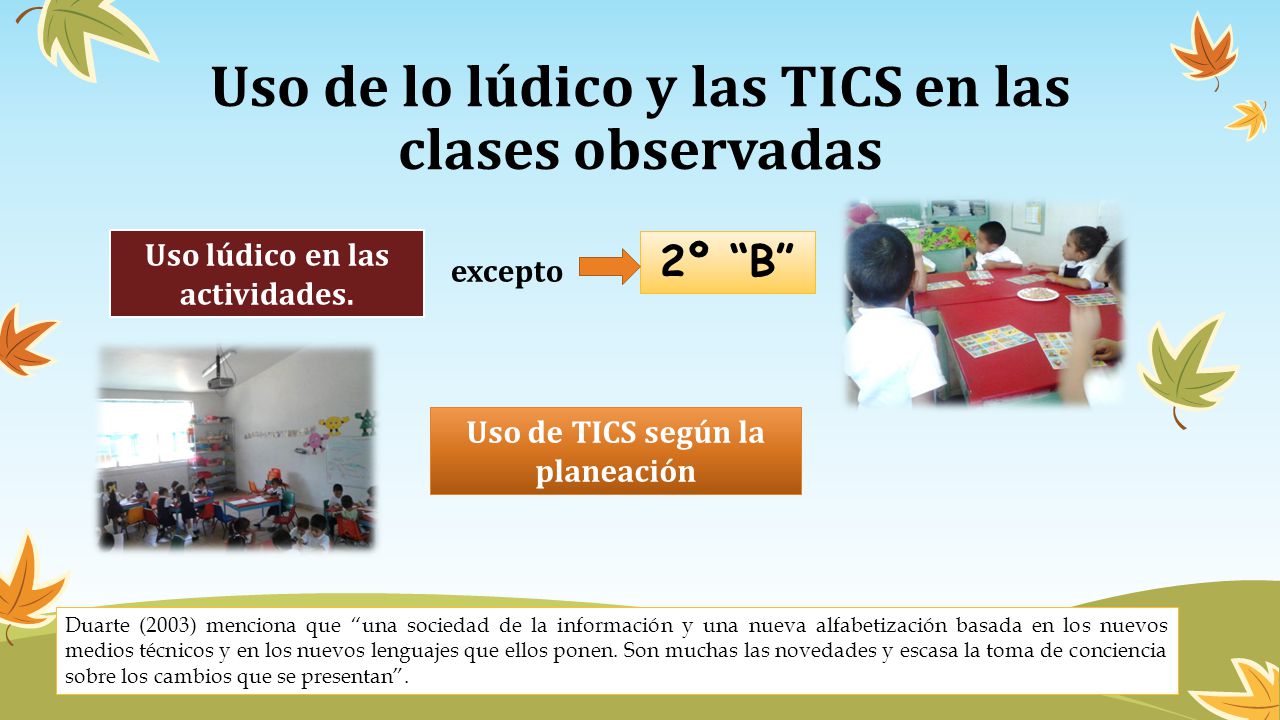 Uso de lo lúdico y las TICS en las clases observadas

Uso lúdico en las actividades.

excepto

2° “B”

Uso de TICS según la planeación

Duarte (2003) menciona que “una sociedad de la información y una nueva alfabetización basada en los nuevos medios técnicos y en los nuevos lenguajes que ellos ponen. Son muchas las novedades y escasa la toma de conciencia sobre los cambios que se presentan”.